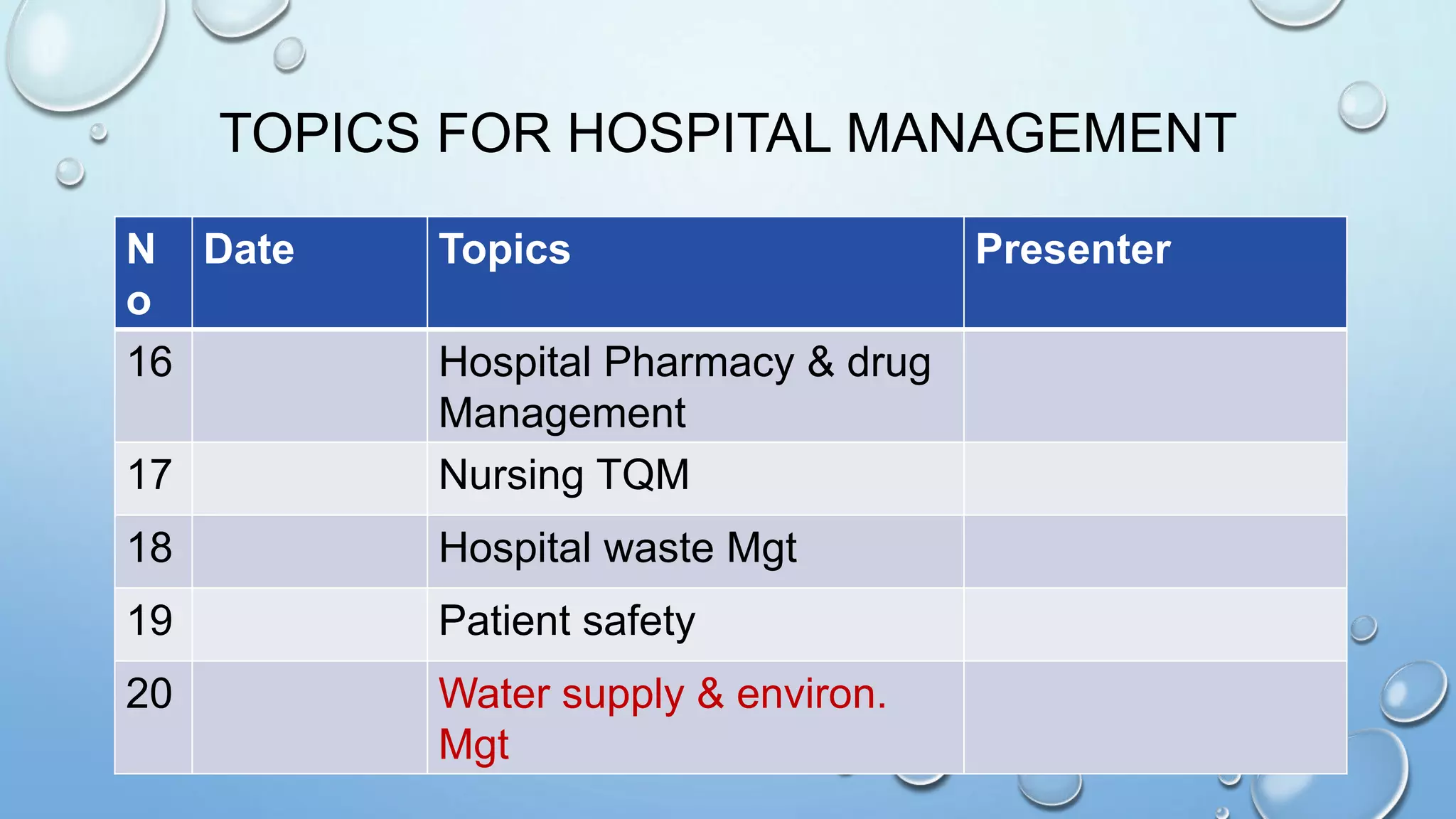 TOPICS FOR HOSPITAL MANAGEMENT

| No | Date | Topics | Presenter |
|---|---|---|---|
| 16 | | Hospital Pharmacy & drug Management | |
| 17 | | Nursing TQM | |
| 18 | | Hospital waste Mgt | |
| 19 | | Patient safety | |
| 20 | | Water supply & environ. Mgt | |